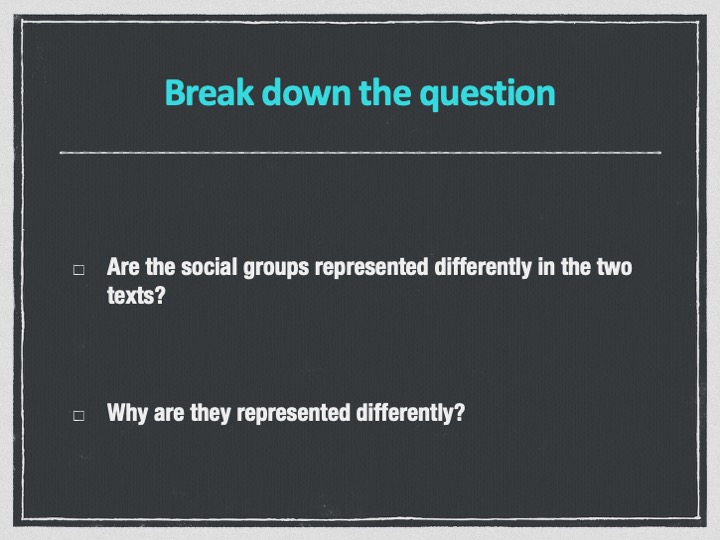 Break down the question

□ Are the social groups represented differently in the two texts?

□ Why are they represented differently?